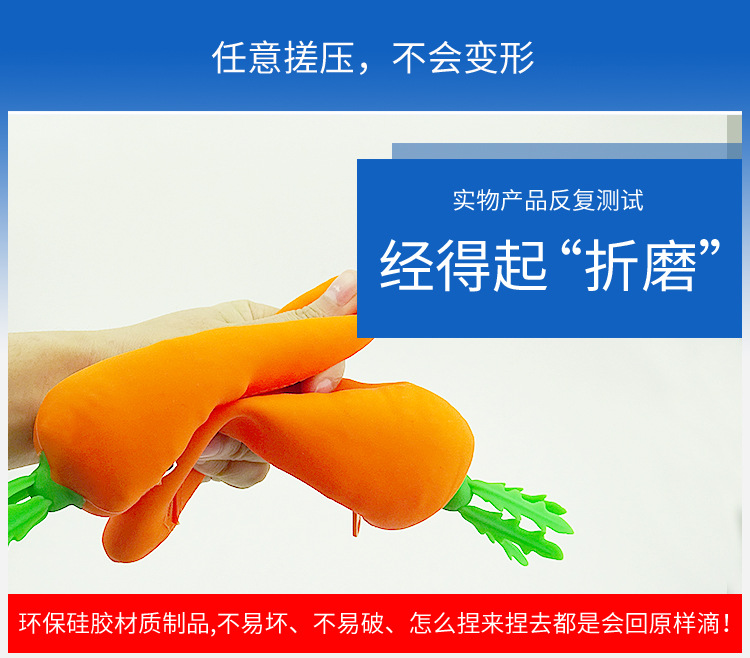 任意搓压，不会变形

实物产品反复测试

经得起“折磨”

环保硅胶材质制品,不易坏、不易破、怎么捏来捏去都是会回原样滴！